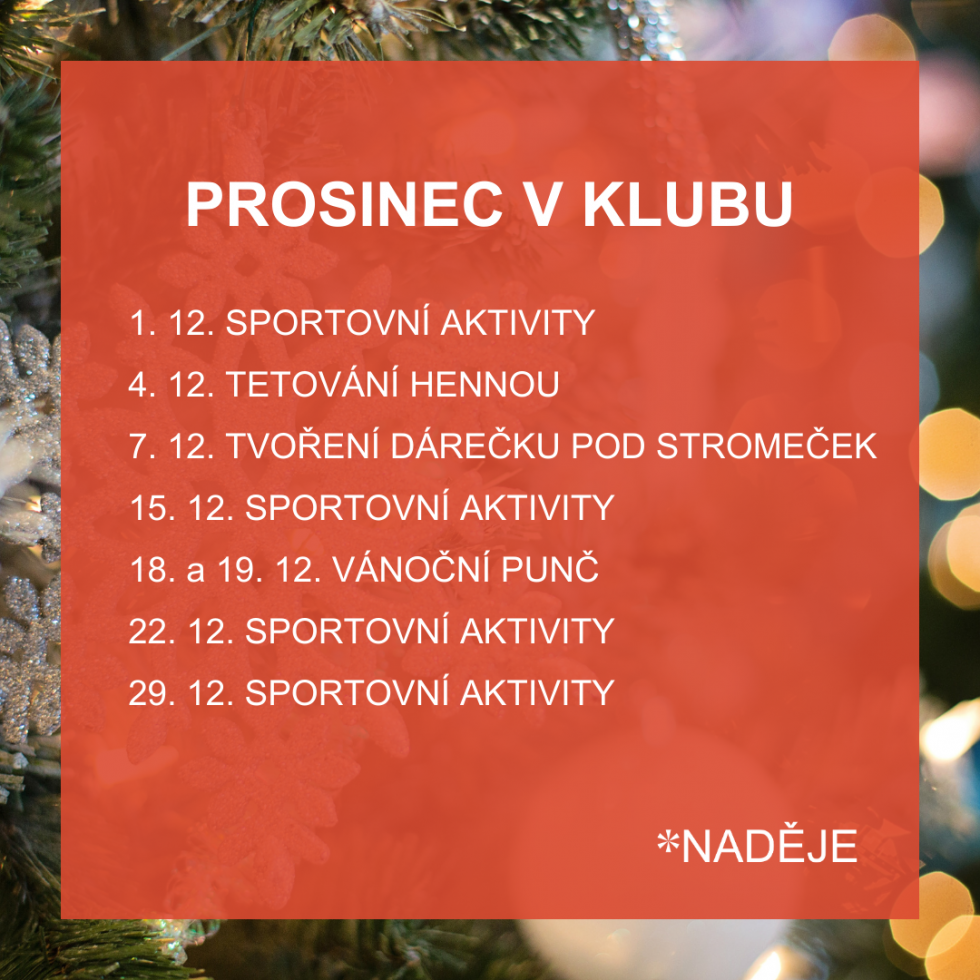 PROSINEC V KLUBU

1. 12. SPORTOVNÍ AKTIVITY
4. 12. TETOVÁNÍ HENNOU
7. 12. TVOŘENÍ DÁREČKU POD STROMEČEK
15. 12. SPORTOVNÍ AKTIVITY
18. a 19. 12. VÁNOČNÍ PUNČ
22. 12. SPORTOVNÍ AKTIVITY
29. 12. SPORTOVNÍ AKTIVITY

*NADĚJE